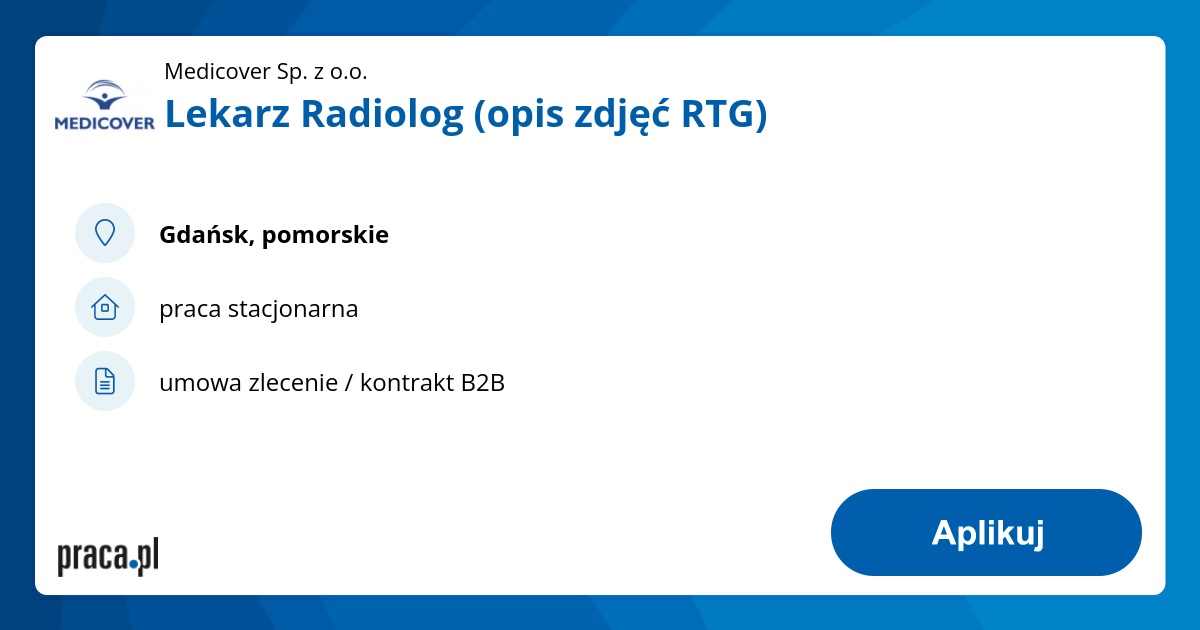 MEDICOVER

Medicover Sp. z o.o.

Lekarz Radiolog (opis zdjęć RTG)

Gdańsk, pomorskie

praca stacjonarna

umowa zlecenie / kontrakt B2B

praca.pl

Aplikuj